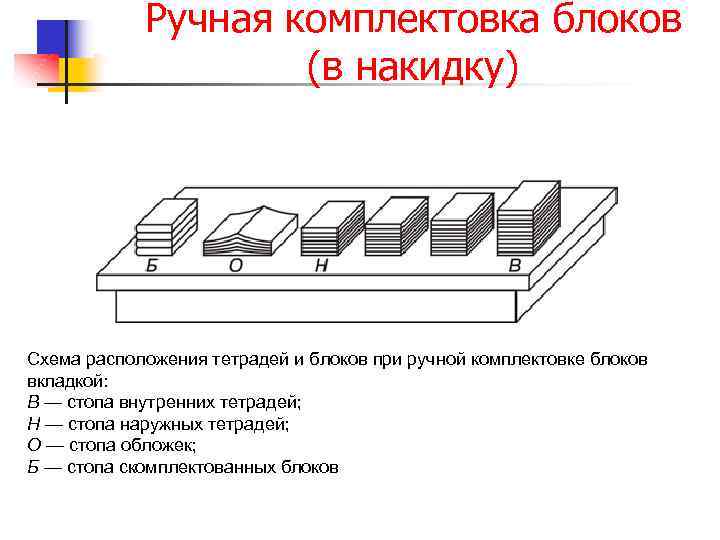 Ручная комплектовка блоков (в накидку)

Б О Н В

Схема расположения тетрадей и блоков при ручной комплектовке блоков вкладкой:
В — стопа внутренних тетрадей;
Н — стопа наружных тетрадей;
О — стопа обложек;
Б — стопа скомплектованных блоков